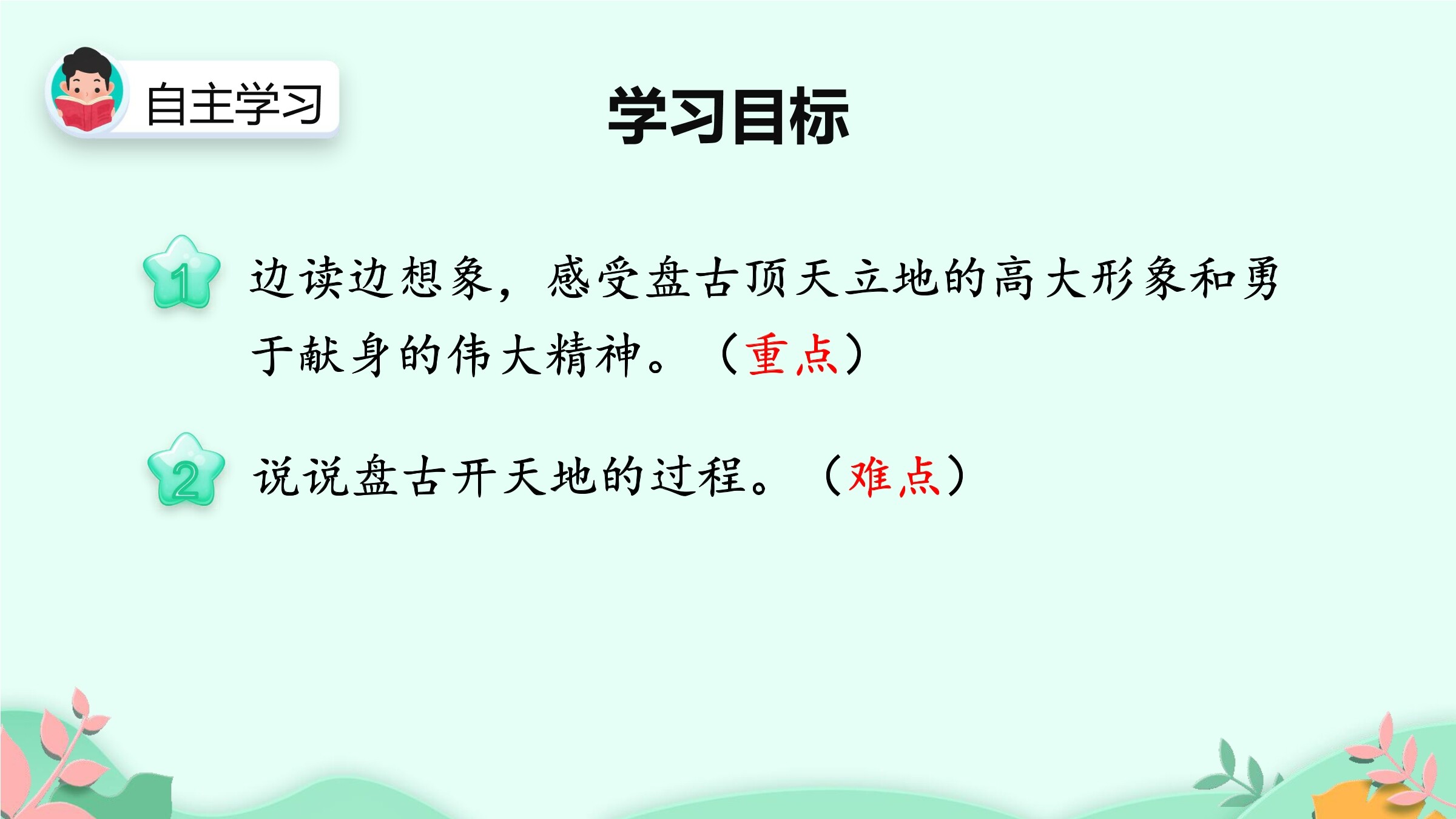 自主学习

学习目标

1 边读边想象，感受盘古顶天立地的高大形象和勇于献身的伟大精神。（重点）

2 说说盘古开天地的过程。（难点）